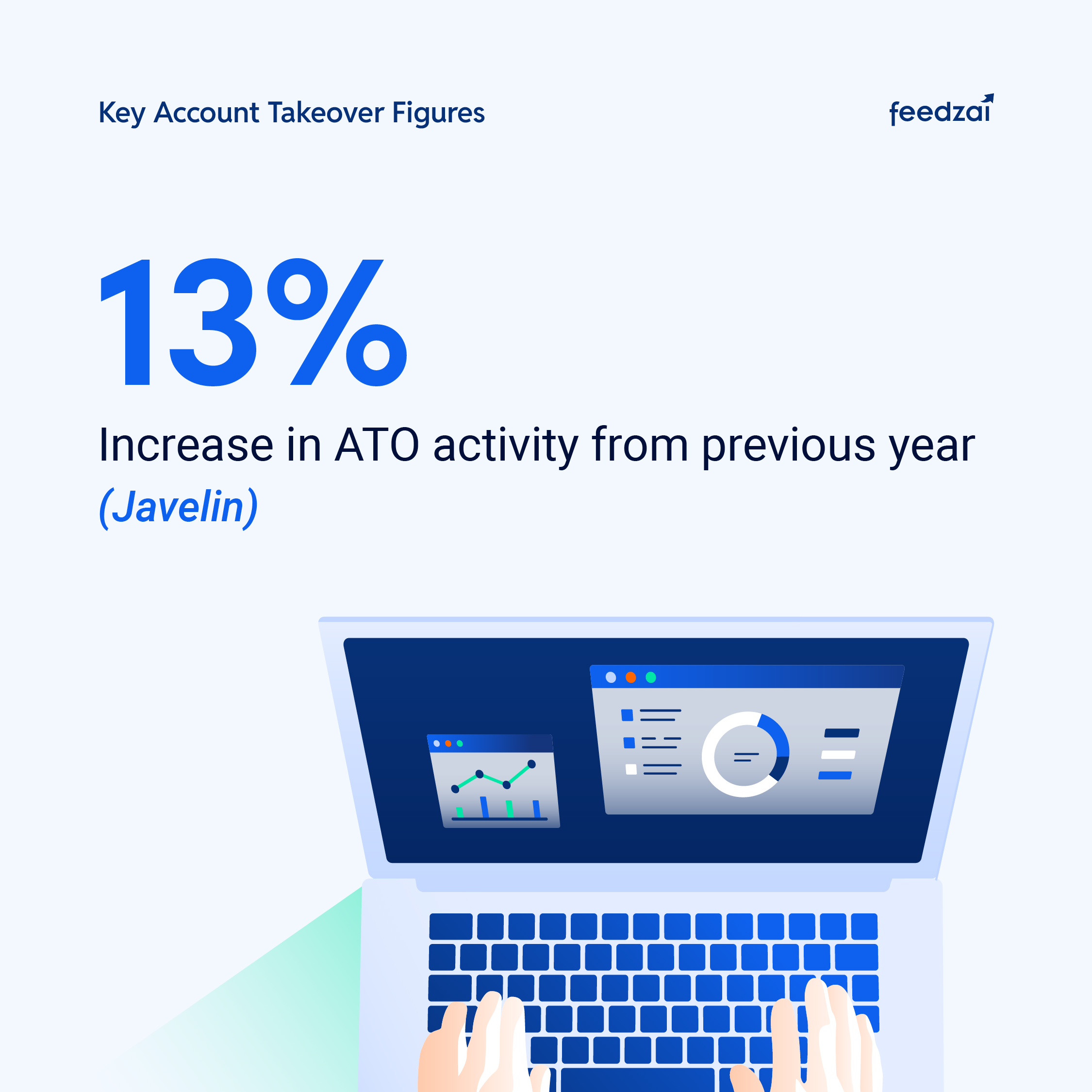 Key Account Takeover Figures

feedzai

13%

Increase in ATO activity from previous year

(Javelin)